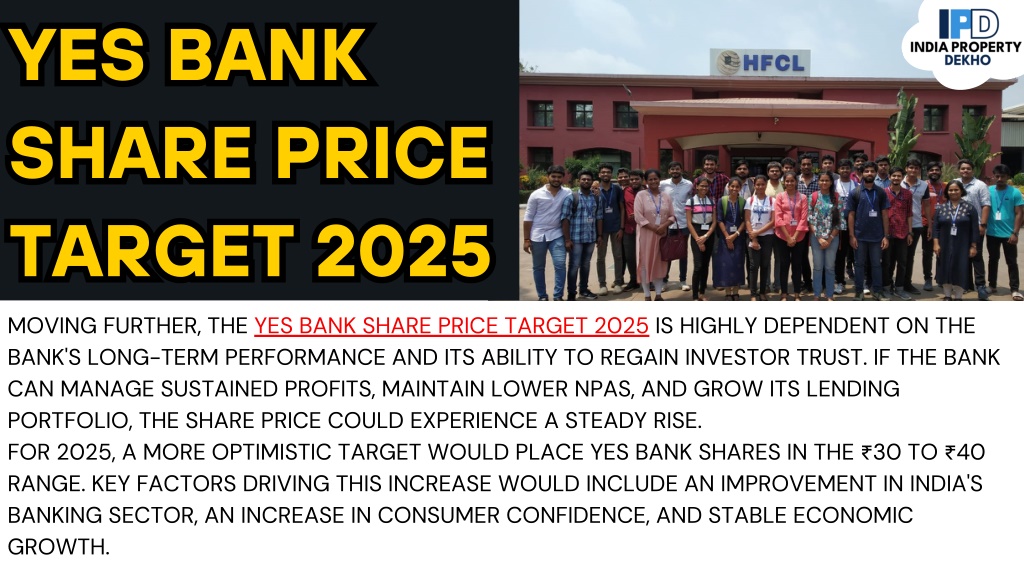 YES BANK SHARE PRICE TARGET 2025

HFCL

IPD INDIA PROPERTY DEKHO

MOVING FURTHER, THE YES BANK SHARE PRICE TARGET 2025 IS HIGHLY DEPENDENT ON THE BANK'S LONG-TERM PERFORMANCE AND ITS ABILITY TO REGAIN INVESTOR TRUST. IF THE BANK CAN MANAGE SUSTAINED PROFITS, MAINTAIN LOWER NPAS, AND GROW ITS LENDING PORTFOLIO, THE SHARE PRICE COULD EXPERIENCE A STEADY RISE.
FOR 2025, A MORE OPTIMISTIC TARGET WOULD PLACE YES BANK SHARES IN THE ₹30 TO ₹40 RANGE. KEY FACTORS DRIVING THIS INCREASE WOULD INCLUDE AN IMPROVEMENT IN INDIA'S BANKING SECTOR, AN INCREASE IN CONSUMER CONFIDENCE, AND STABLE ECONOMIC GROWTH.